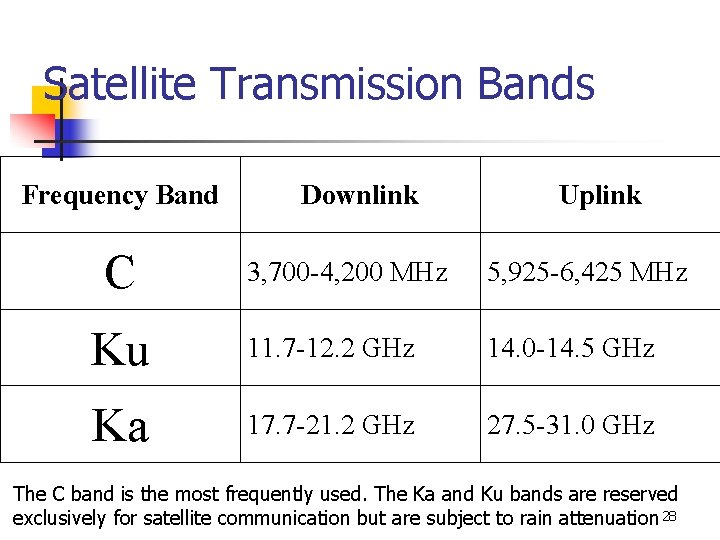 Satellite Transmission Bands

| Frequency Band | Downlink | Uplink |
|---|---|---|
| C | 3,700-4,200 MHz | 5,925-6,425 MHz |
| Ku | 11.7-12.2 GHz | 14.0-14.5 GHz |
| Ka | 17.7-21.2 GHz | 27.5-31.0 GHz |

The C band is the most frequently used. The Ka and Ku bands are reserved exclusively for satellite communication but are subject to rain attenuation

28